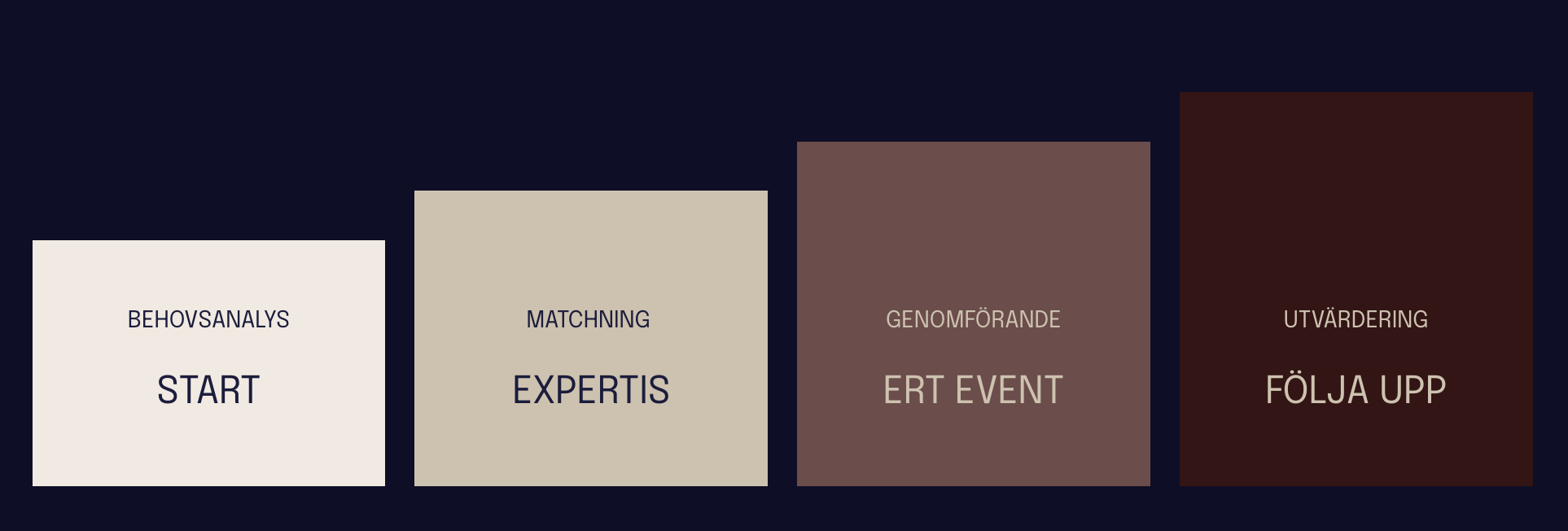 BEHOVSANALYS

START

MATCHNING

EXPERTIS

GENOMFÖRANDE

ERT EVENT

UTVÄRDERING

FÖLJA UPP